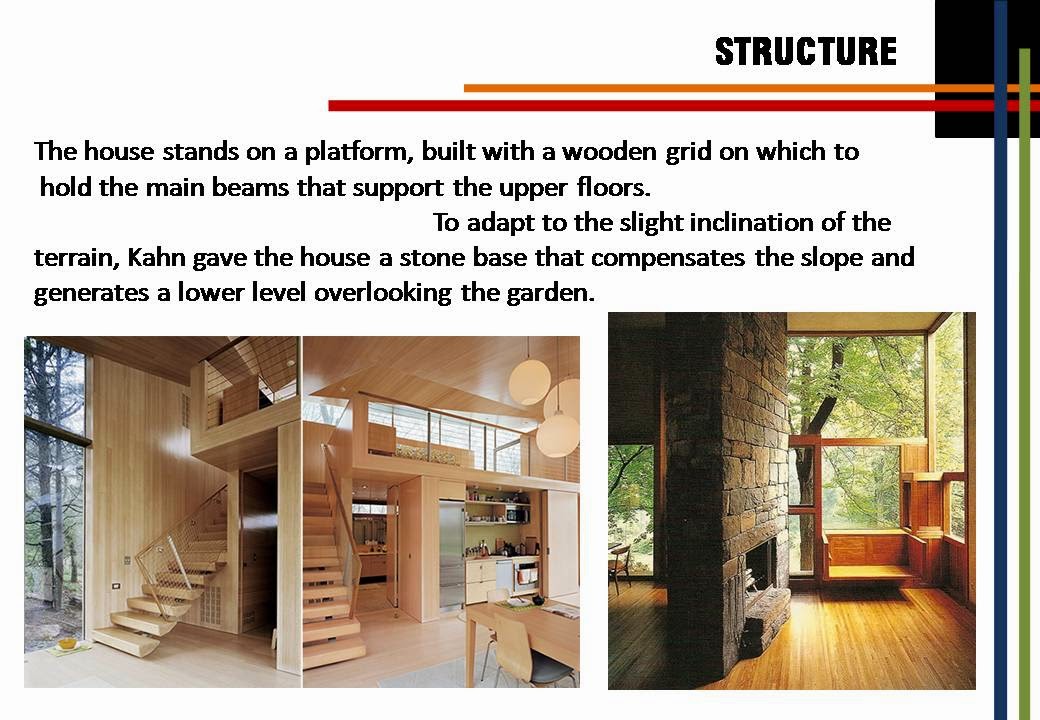 STRUCTURE

The house stands on a platform, built with a wooden grid on which to hold the main beams that support the upper floors.

To adapt to the slight inclination of the terrain, Kahn gave the house a stone base that compensates the slope and generates a lower level overlooking the garden.